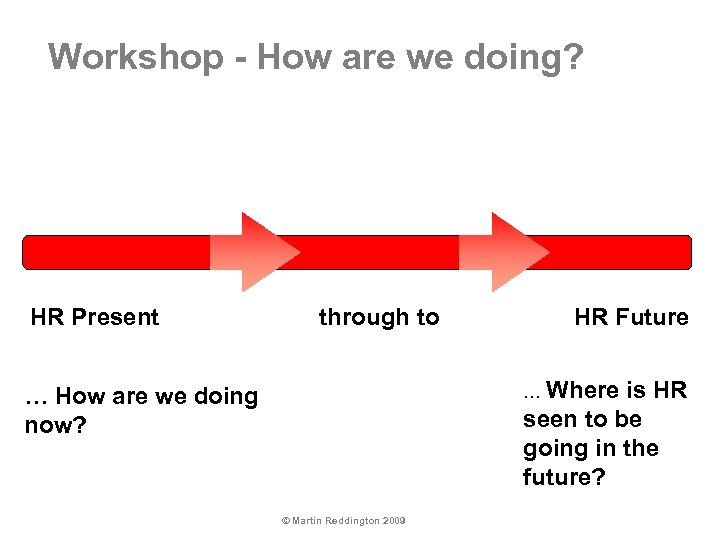 Workshop - How are we doing?

HR Present

through to

HR Future

… How are we doing now?

… Where is HR seen to be going in the future?

© Martin Reddington 2009